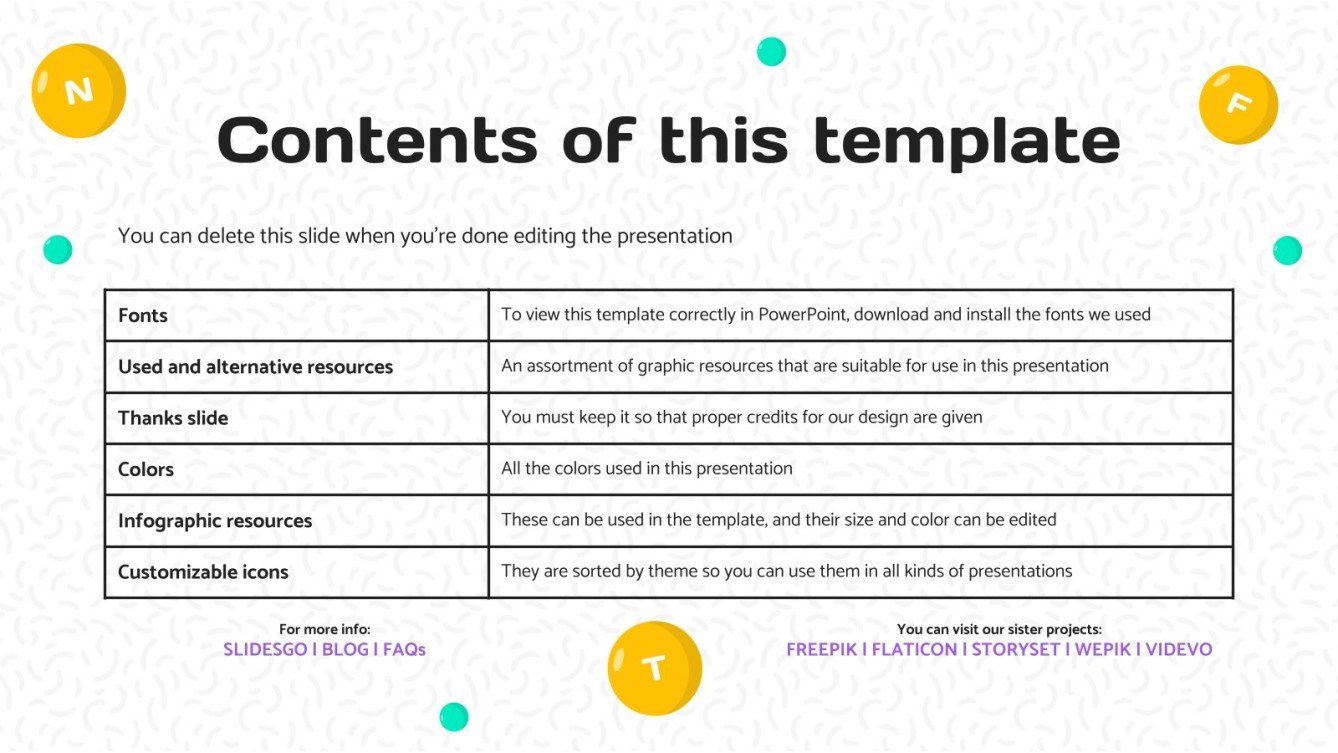 N

F

Contents of this template

You can delete this slide when you're done editing the presentation

| Fonts | To view this template correctly in PowerPoint, download and install the fonts we used |
|---|---|
| Used and alternative resources | An assortment of graphic resources that are suitable for use in this presentation |
| Thanks slide | You must keep it so that proper credits for our design are given |
| Colors | All the colors used in this presentation |
| Infographic resources | These can be used in the template, and their size and color can be edited |
| Customizable icons | They are sorted by theme so you can use them in all kinds of presentations |

For more info:
SLIDESGO | BLOG | FAQs

T

You can visit our sister projects:
FREEPIK | FLATICON | STORYSET | WEPIK | VIDEVO